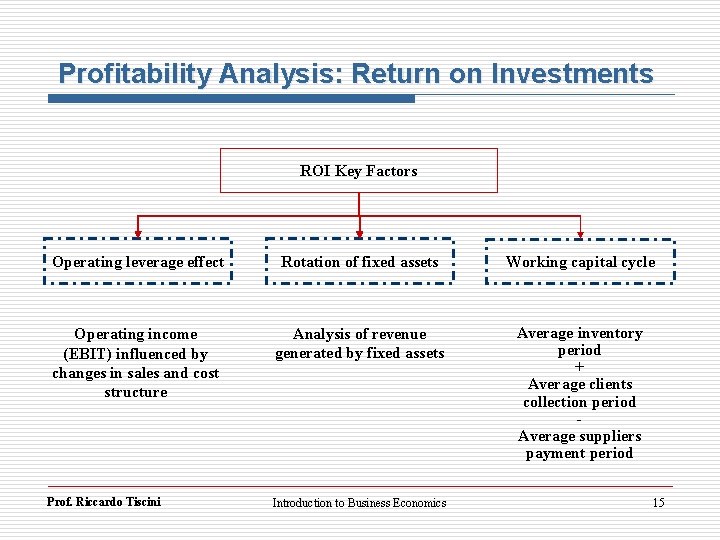 Profitability Analysis: Return on Investments

ROI Key Factors

Operating leverage effect

Rotation of fixed assets

Working capital cycle

Operating income (EBIT) influenced by changes in sales and cost structure

Analysis of revenue generated by fixed assets

Average inventory period
+
Average clients collection period
-
Average suppliers payment period

Prof. Riccardo Tiscini

Introduction to Business Economics

15